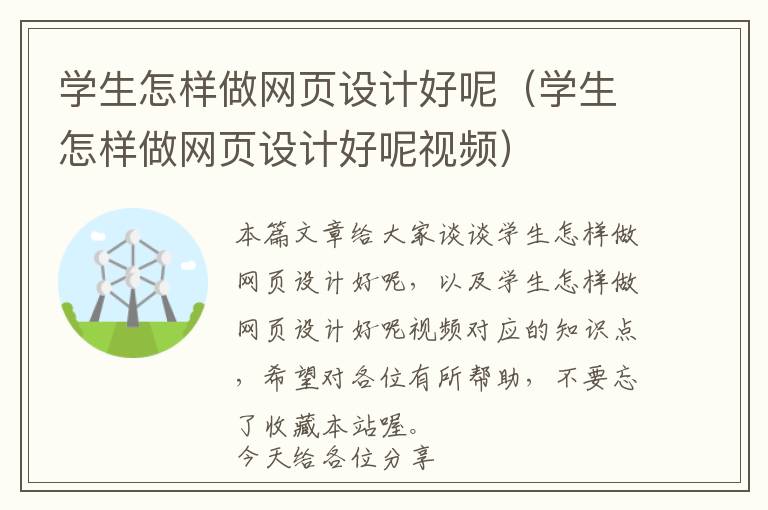 学生怎样做网页设计好呢（学生怎样做网页设计好呢视频）

本篇文章给大家谈谈学生怎样做网页设计好呢，以及学生怎样做网页设计好呢视频对应的知识点，希望对各位有所帮助，不要忘了收藏本站喔。
今天给各位分享